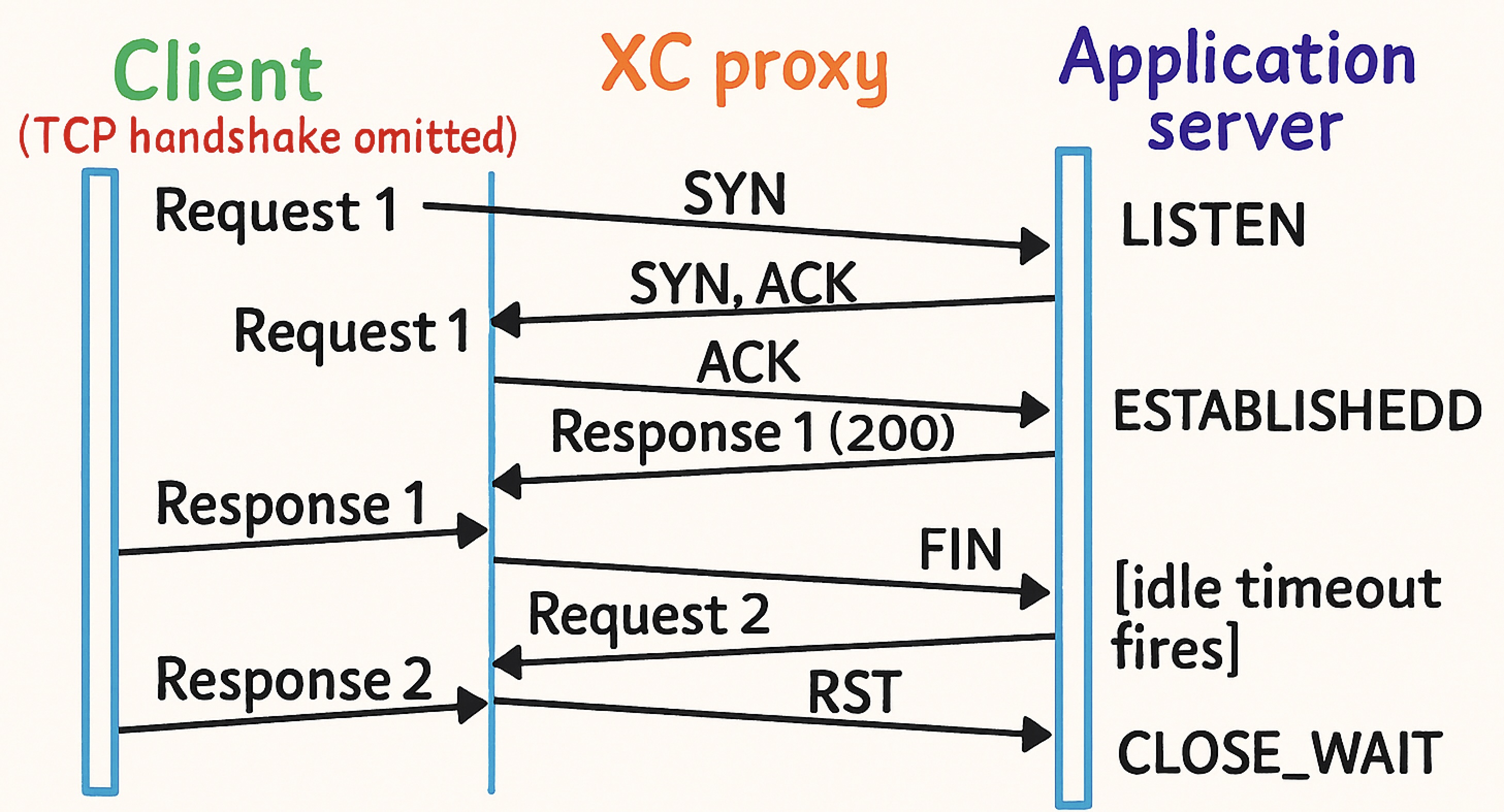 Client
(TCP handshake omitted)

XC proxy

Application server

Request 1

SYN

LISTEN

SYN, ACK

Request 1

ACK

ESTABLISHEDD

Response 1 (200)

Response 1

FIN

[idle timeout fires]

Request 2

Response 2

RST

CLOSE_WAIT